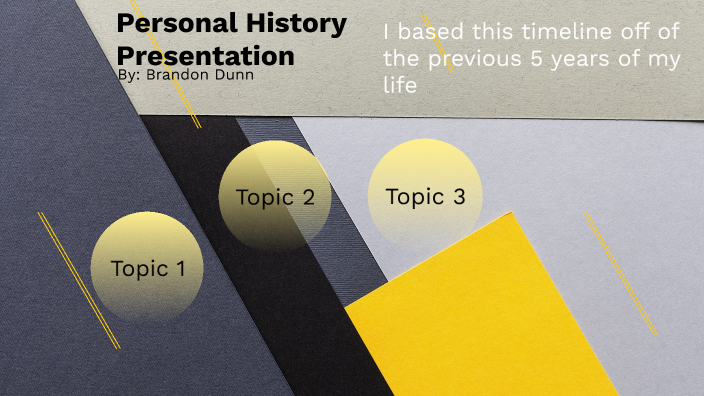 Personal History Presentation
By: Brandon Dunn

I based this timeline off of the previous 5 years of my life

Topic 1

Topic 2

Topic 3